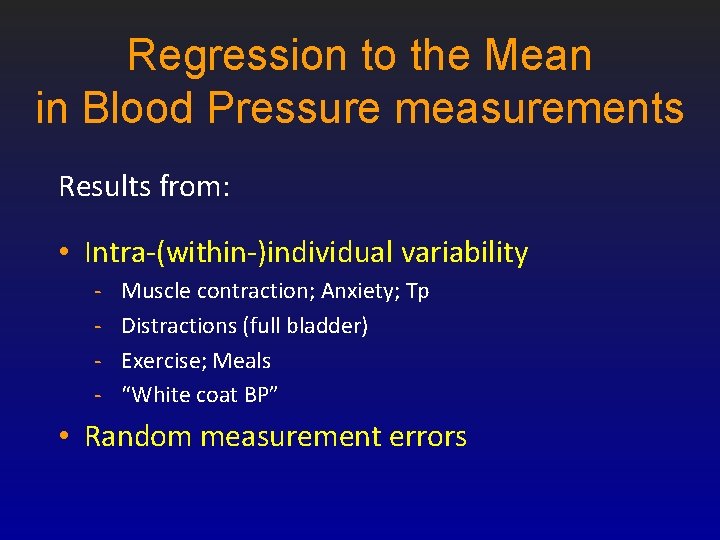 Regression to the Mean in Blood Pressure measurements

Results from:

• Intra-(within-)individual variability
- Muscle contraction; Anxiety; Tp
- Distractions (full bladder)
- Exercise; Meals
- "White coat BP"

• Random measurement errors